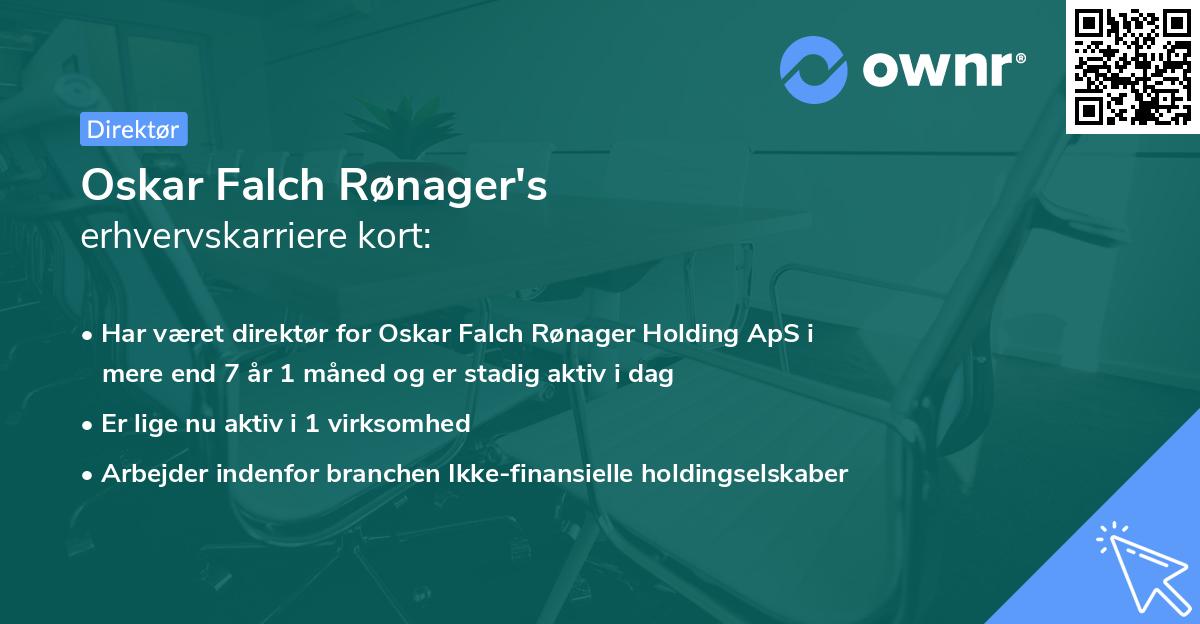 ownr®

Direktør

Oskar Falch Rønager's
erhvervskarriere kort:

• Har været direktør for Oskar Falch Rønager Holding ApS i mere end 7 år 1 måned og er stadig aktiv i dag

• Er lige nu aktiv i 1 virksomhed

• Arbejder indenfor branchen Ikke-finansielle holdingselskaber